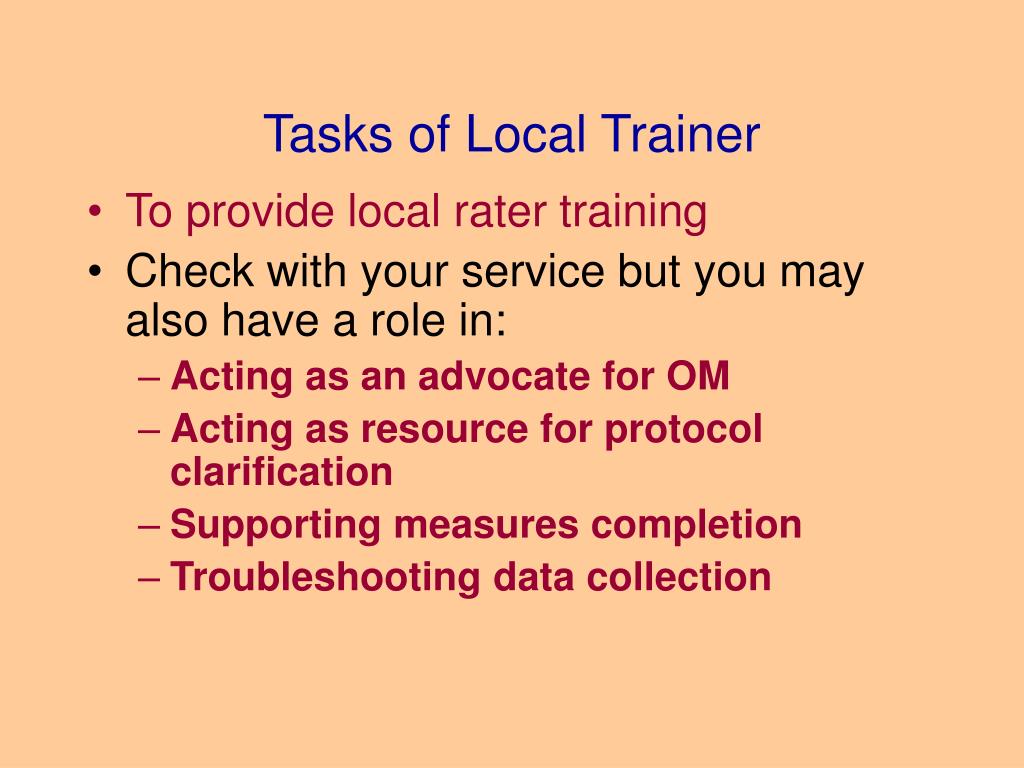 Tasks of Local Trainer

• To provide local rater training
• Check with your service but you may also have a role in:
– Acting as an advocate for OM
– Acting as resource for protocol clarification
– Supporting measures completion
– Troubleshooting data collection